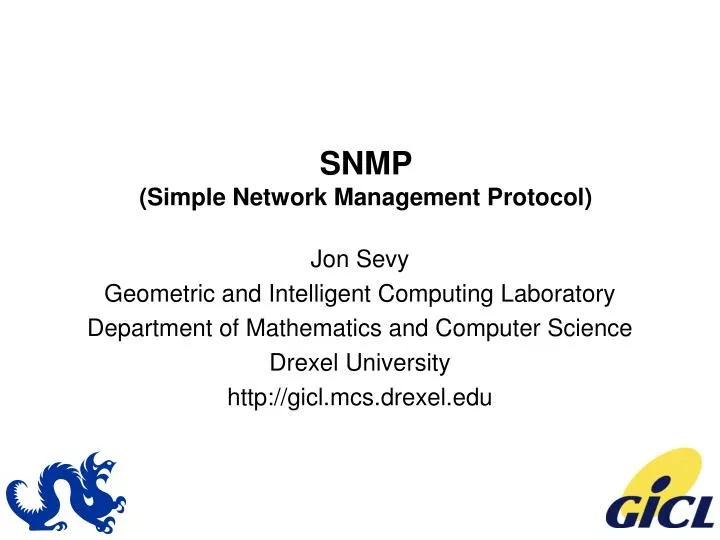 SNMP
(Simple Network Management Protocol)

Jon Sevy
Geometric and Intelligent Computing Laboratory
Department of Mathematics and Computer Science
Drexel University
http://gicl.mcs.drexel.edu

GICL